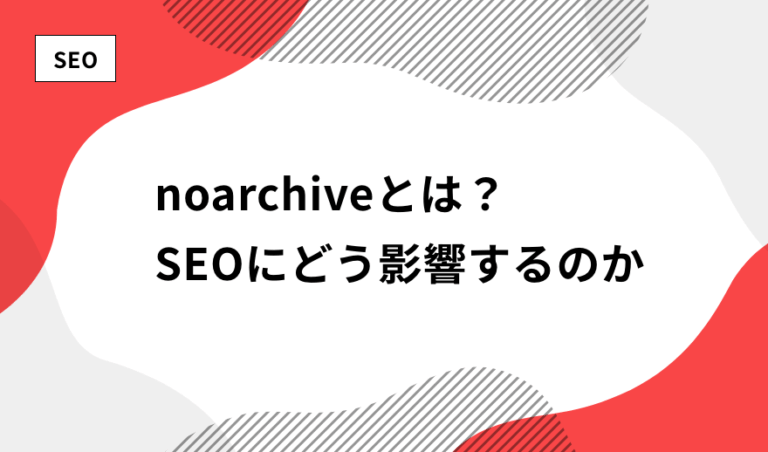 SEO

noarchiveとは？
SEOにどう影響するのか